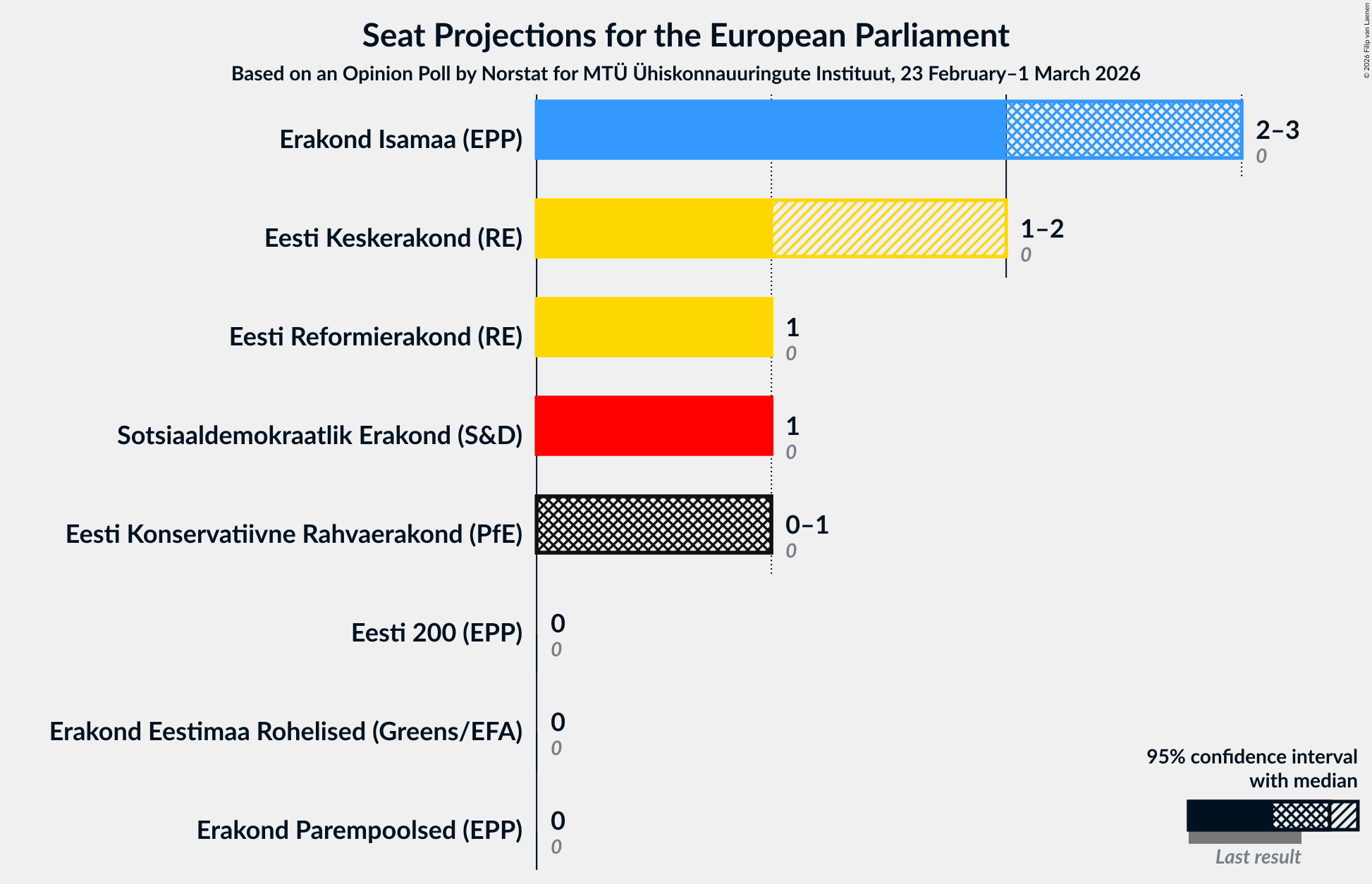 Seat Projections for the European Parliament

Based on an Opinion Poll by Norstat for MTÜ Ühiskonnauuringute Instituut, 23 February–1 March 2026

© 2026 Filip van Laenen

Erakond Isamaa (EPP)
2–3
0

Eesti Keskerakond (RE)
1–2
0

Eesti Reformierakond (RE)
1
0

Sotsiaaldemokraatlik Erakond (S&D)
1
0

Eesti Konservatiivne Rahvaerakond (PfE)
0–1
0

Eesti 200 (EPP)
0
0

Erakond Eestimaa Rohelised (Greens/EFA)
0
0

Erakond Parempoolsed (EPP)
0
0

95% confidence interval with median

Last result